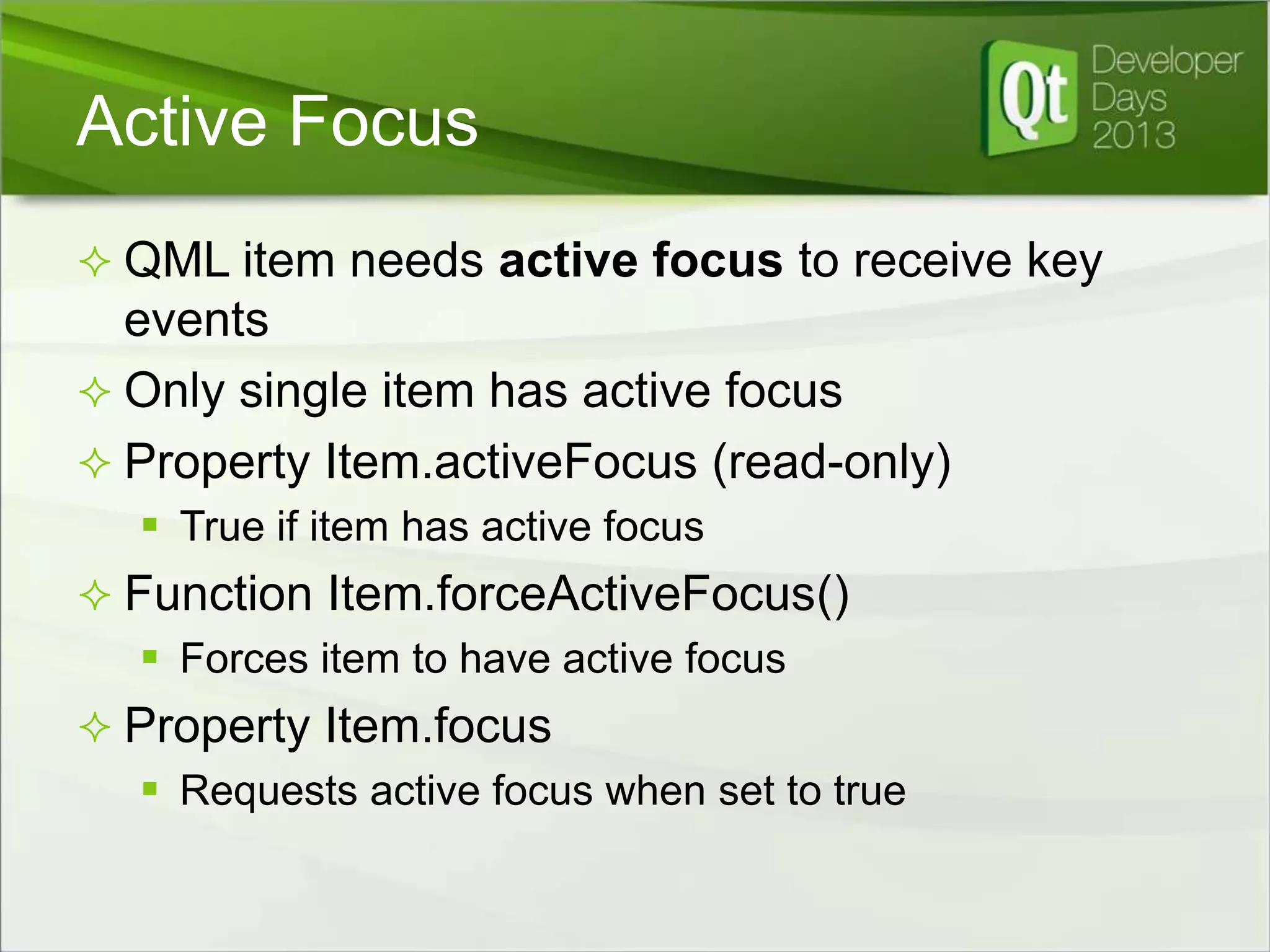 Active Focus

Qt Developer Days 2013

✧ QML item needs **active focus** to receive key events

✧ Only single item has active focus

✧ Property Item.activeFocus (read-only)

▪ True if item has active focus

✧ Function Item.forceActiveFocus()

▪ Forces item to have active focus

✧ Property Item.focus

▪ Requests active focus when set to true